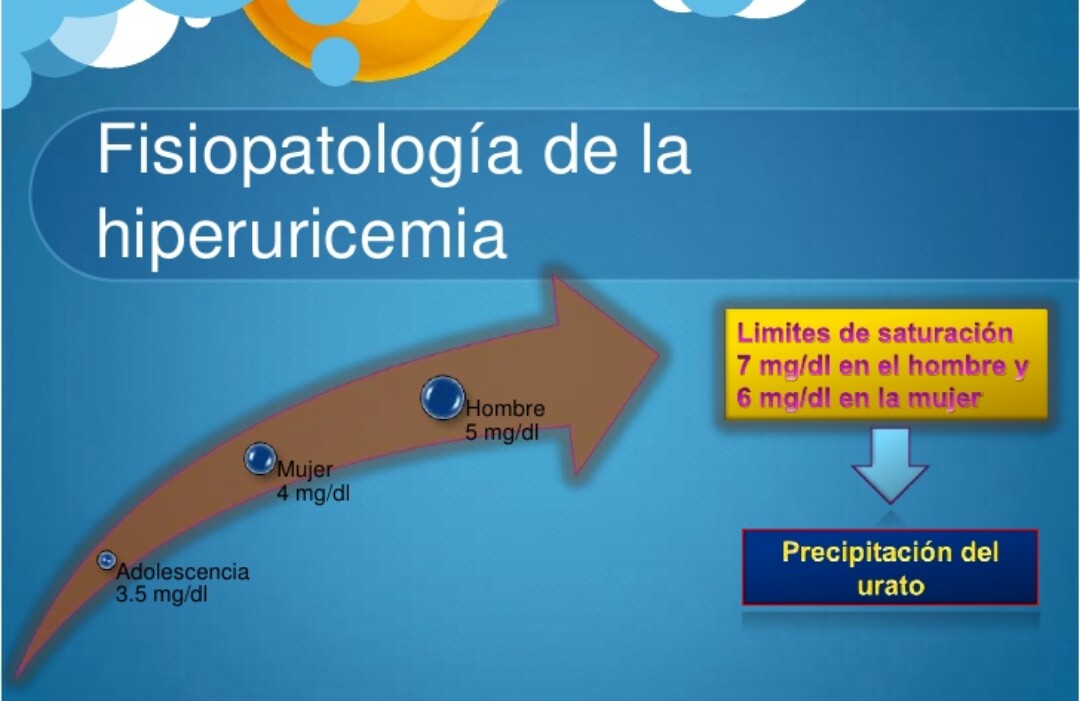 Fisiopatología de la hiperuricemia

Adolescencia
3.5 mg/dl

Mujer
4 mg/dl

Hombre
5 mg/dl

Limites de saturación 7 mg/dl en el hombre y 6 mg/dl en la mujer

Precipitación del urato